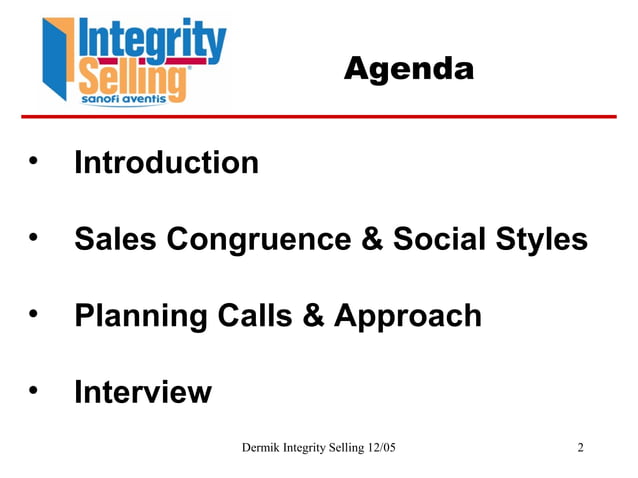 Integrity Selling®
sanofi aventis

Agenda

• Introduction

• Sales Congruence & Social Styles

• Planning Calls & Approach

• Interview

Dermik Integrity Selling 12/05

2